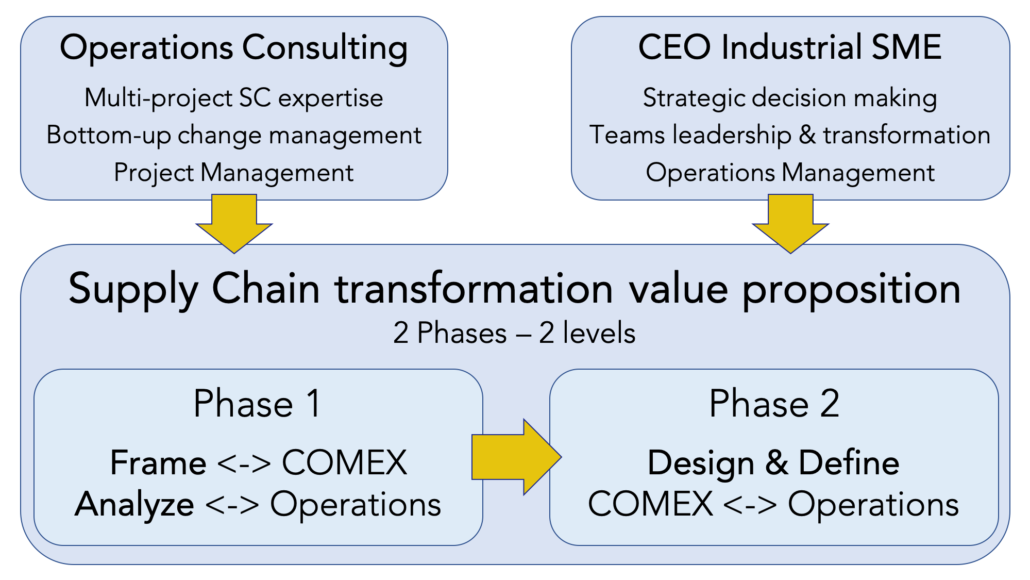 Operations Consulting
Multi-project SC expertise
Bottom-up change management
Project Management

CEO Industrial SME
Strategic decision making
Teams leadership & transformation
Operations Management

Supply Chain transformation value proposition
2 Phases – 2 levels

Phase 1
Frame <-> COMEX
Analyze <-> Operations

Phase 2
Design & Define
COMEX <-> Operations